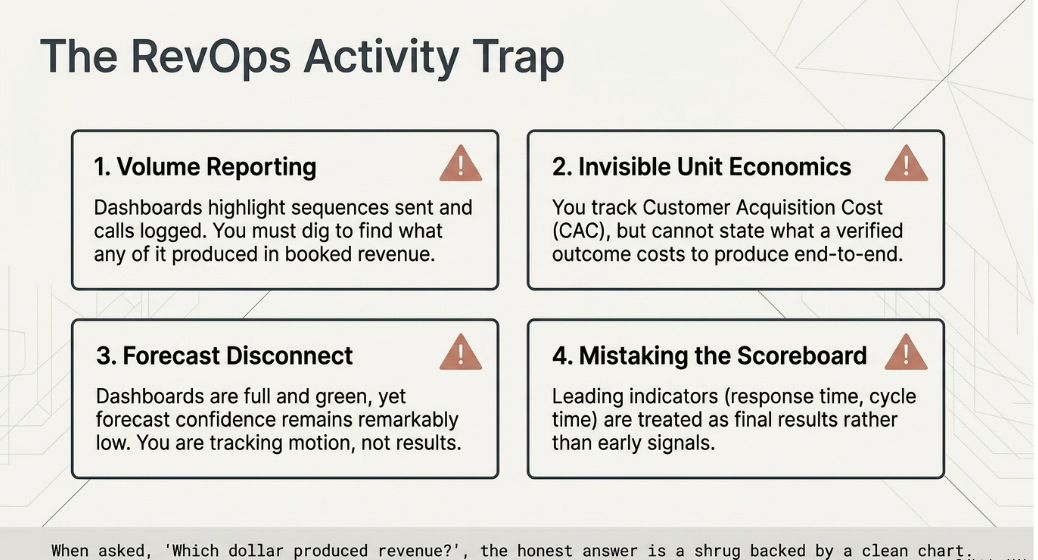 The RevOps Activity Trap

1. Volume Reporting

Dashboards highlight sequences sent and calls logged. You must dig to find what any of it produced in booked revenue.

2. Invisible Unit Economics

You track Customer Acquisition Cost (CAC), but cannot state what a verified outcome costs to produce end-to-end.

3. Forecast Disconnect

Dashboards are full and green, yet forecast confidence remains remarkably low. You are tracking motion, not results.

4. Mistaking the Scoreboard

Leading indicators (response time, cycle time) are treated as final results rather than early signals.

When asked, 'Which dollar produced revenue?', the honest answer is a shrug backed by a clean chart.